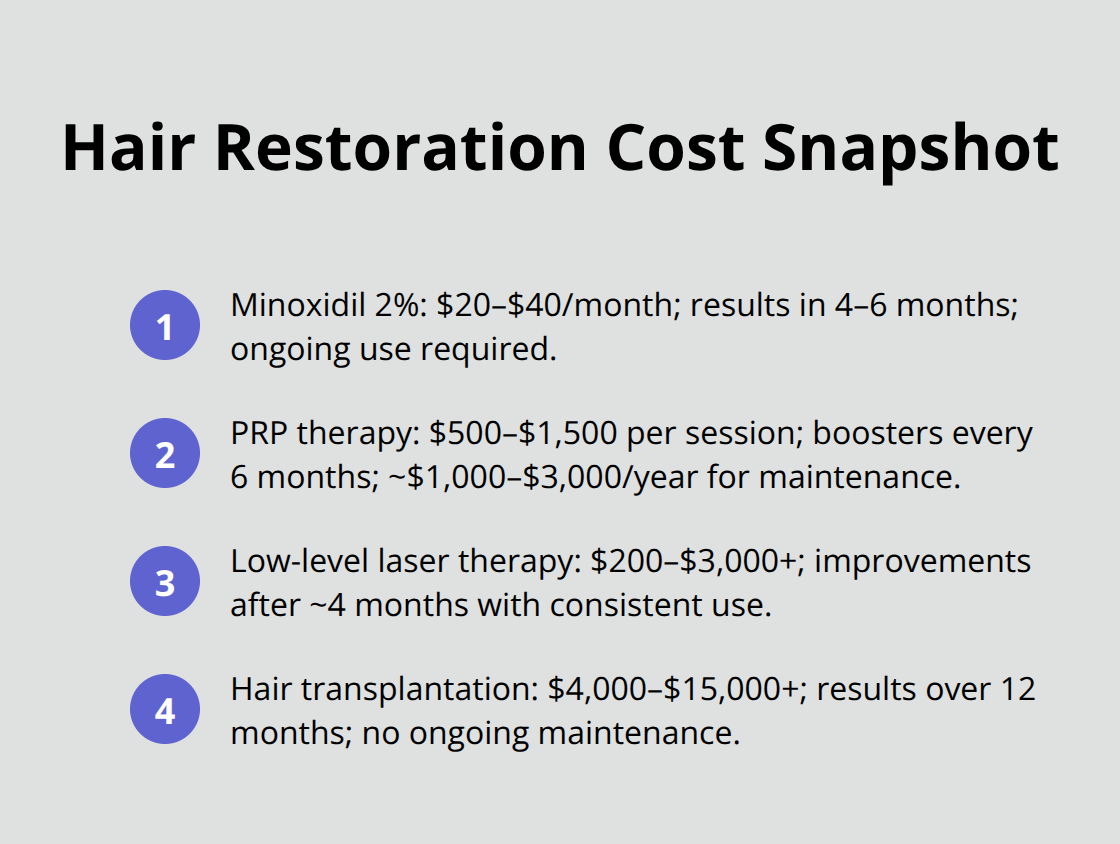 Hair Restoration Cost Snapshot

1 Minoxidil 2%: \$20–\$40/month; results in 4–6 months; ongoing use required.

2 PRP therapy: \$500–\$1,500 per session; boosters every 6 months; ~\$1,000–\$3,000/year for maintenance.

3 Low-level laser therapy: \$200–\$3,000+; improvements after ~4 months with consistent use.

4 Hair transplantation: \$4,000–\$15,000+; results over 12 months; no ongoing maintenance.